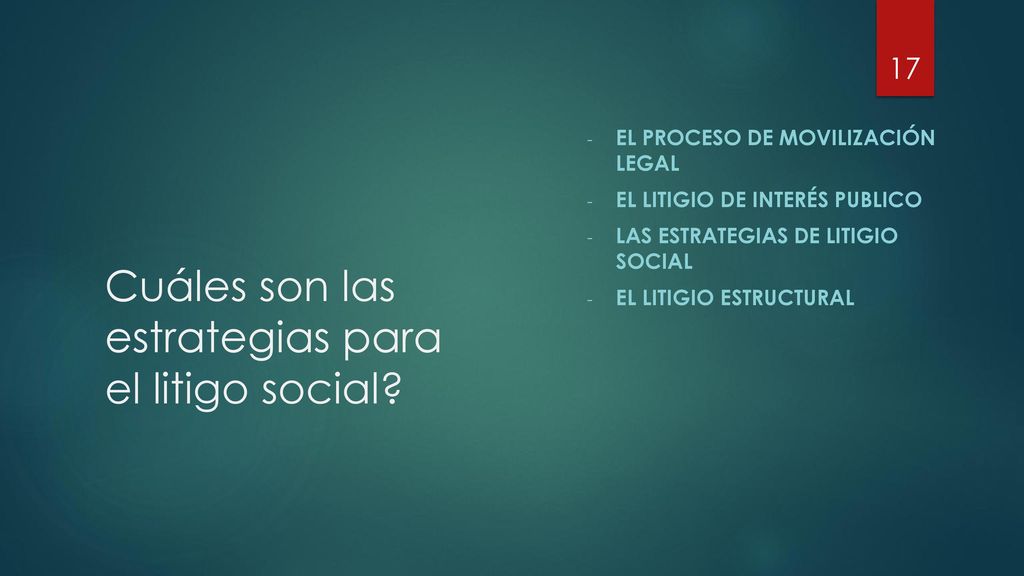 17

Cuáles son las estrategias para el litigo social?

- EL PROCESO DE MOVILIZACIÓN LEGAL
- EL LITIGIO DE INTERÉS PUBLICO
- LAS ESTRATEGIAS DE LITIGIO SOCIAL
- EL LITIGIO ESTRUCTURAL